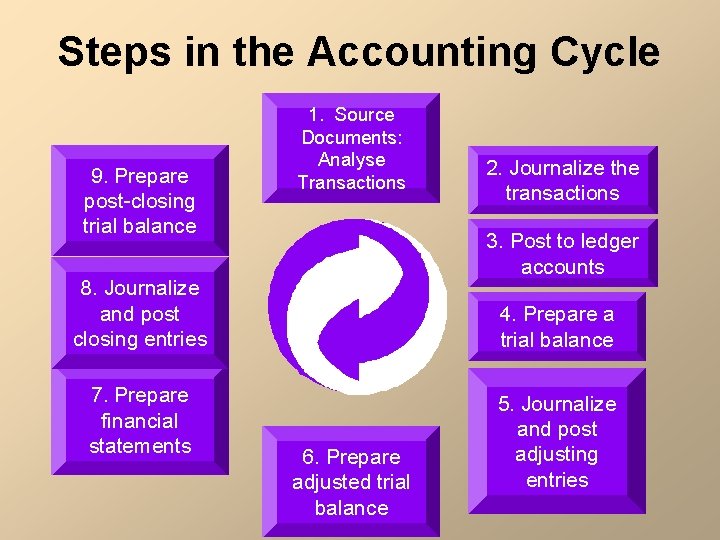 Steps in the Accounting Cycle

1. Source Documents: Analyse Transactions

2. Journalize the transactions

3. Post to ledger accounts

4. Prepare a trial balance

5. Journalize and post adjusting entries

6. Prepare adjusted trial balance

7. Prepare financial statements

8. Journalize and post closing entries

9. Prepare post-closing trial balance